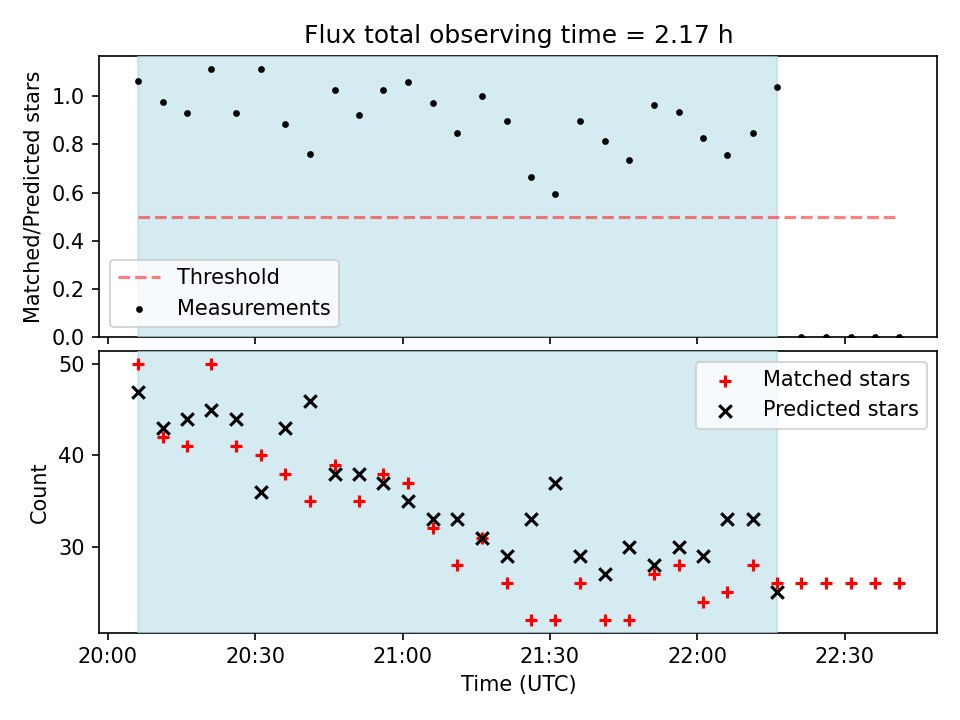 Flux total observing time = 2.17 h

Matched/Predicted stars

1.0
0.8
0.6
0.4
0.2
0.0

Threshold
Measurements

Count

50
40
30

Matched stars
Predicted stars

20:00
20:30
21:00
21:30
22:00
22:30

Time (UTC)